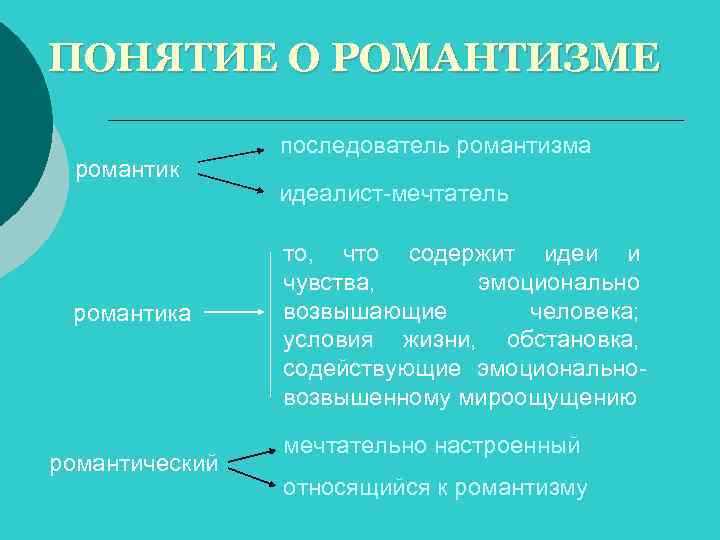 ПОНЯТИЕ О РОМАНТИЗМЕ

романтик

последователь романтизма

идеалист-мечтатель

романтика

то, что содержит идеи и чувства, эмоционально возвышающие человека; условия жизни, обстановка, содействующие эмоционально-возвышенному мироощущению

романтический

мечтательно настроенный

относящийся к романтизму